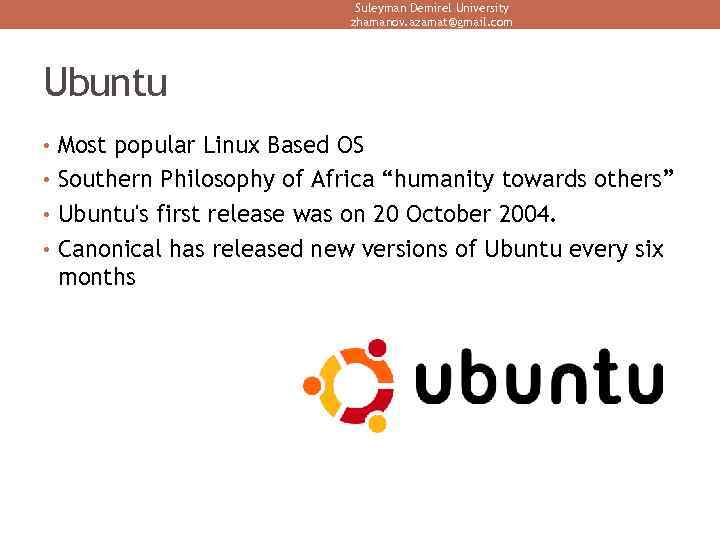 Suleyman Demirel University
zhamanov.azamat@gmail.com

Ubuntu

• Most popular Linux Based OS
• Southern Philosophy of Africa “humanity towards others”
• Ubuntu's first release was on 20 October 2004.
• Canonical has released new versions of Ubuntu every six months

ubuntu